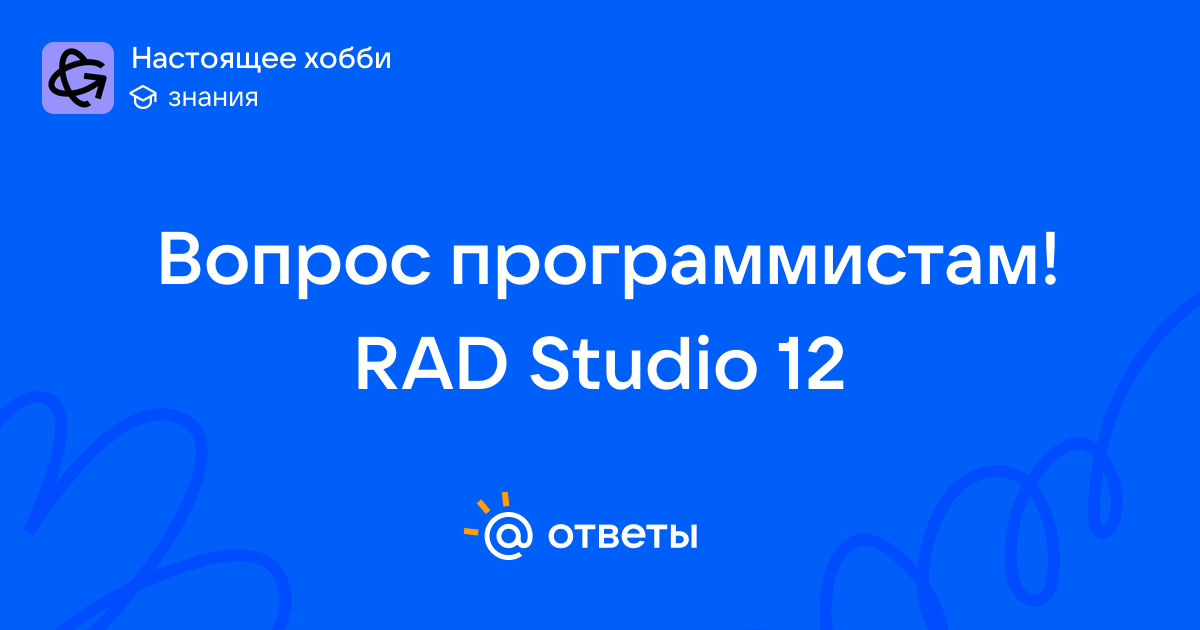 Настоящее хобби
знания

Вопрос программистам!
RAD Studio 12

@ ответы